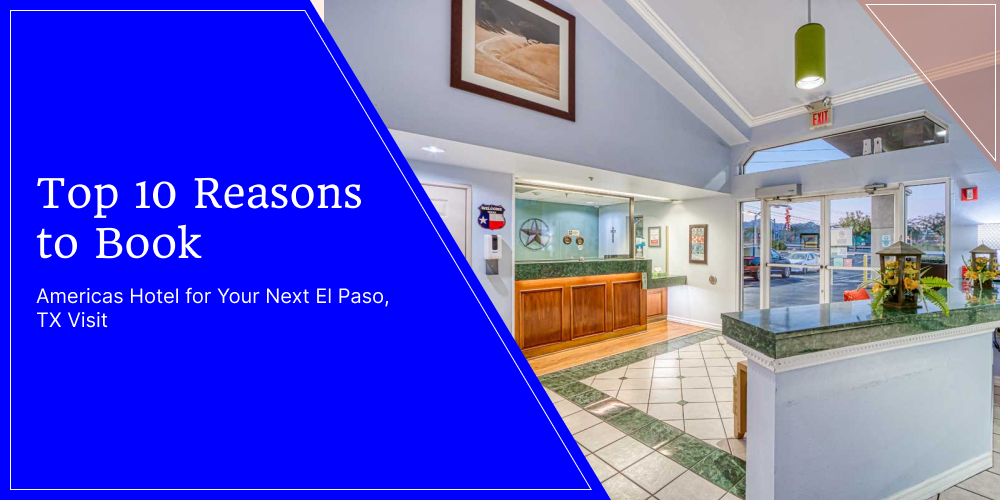 Top 10 Reasons to Book

Americas Hotel for Your Next El Paso, TX Visit

EXIT